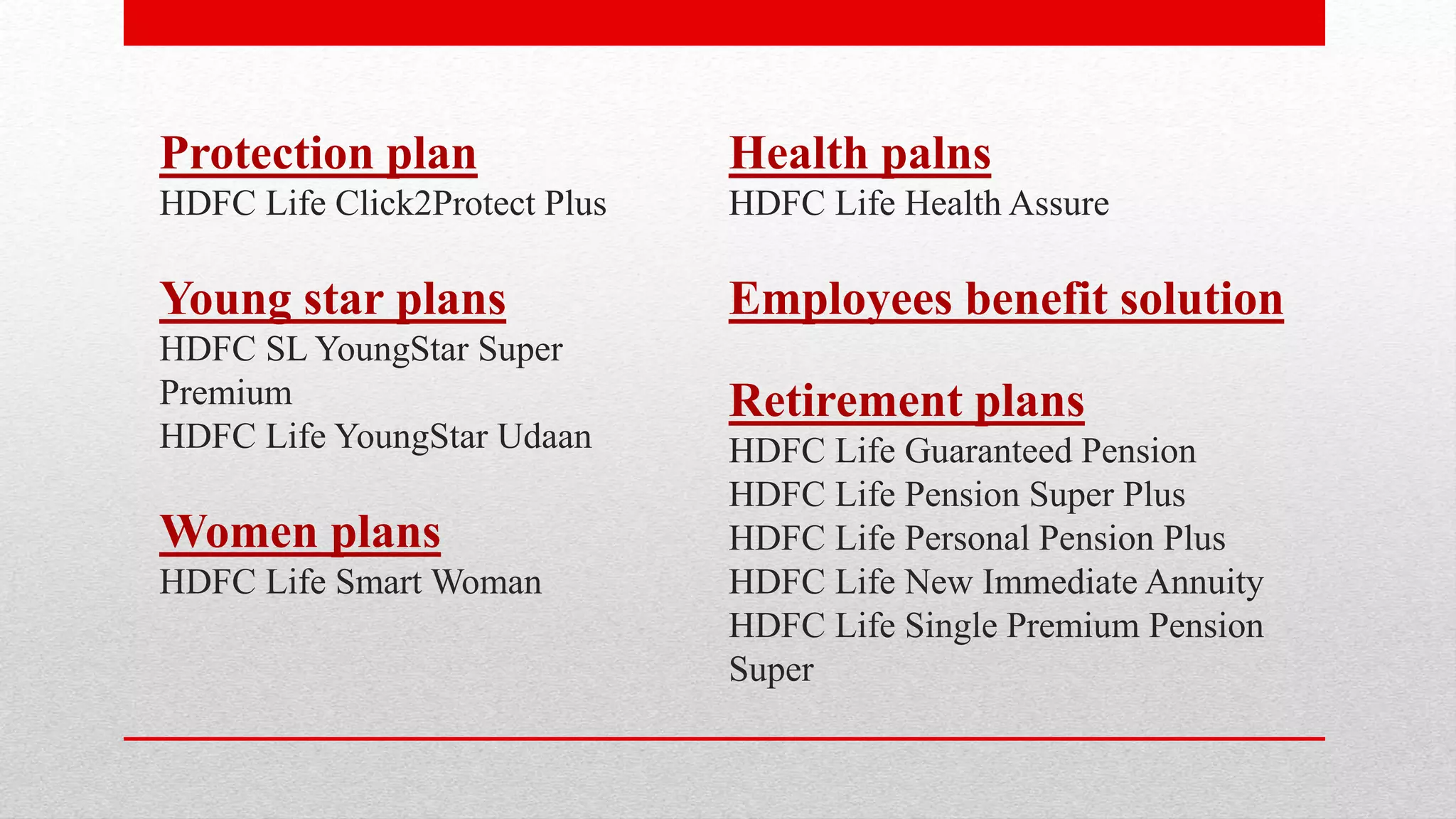 Protection plan
HDFC Life Click2Protect Plus

Young star plans
HDFC SL YoungStar Super Premium
HDFC Life YoungStar Udaan

Women plans
HDFC Life Smart Woman

Health palns
HDFC Life Health Assure

Employees benefit solution

Retirement plans
HDFC Life Guaranteed Pension
HDFC Life Pension Super Plus
HDFC Life Personal Pension Plus
HDFC Life New Immediate Annuity
HDFC Life Single Premium Pension Super